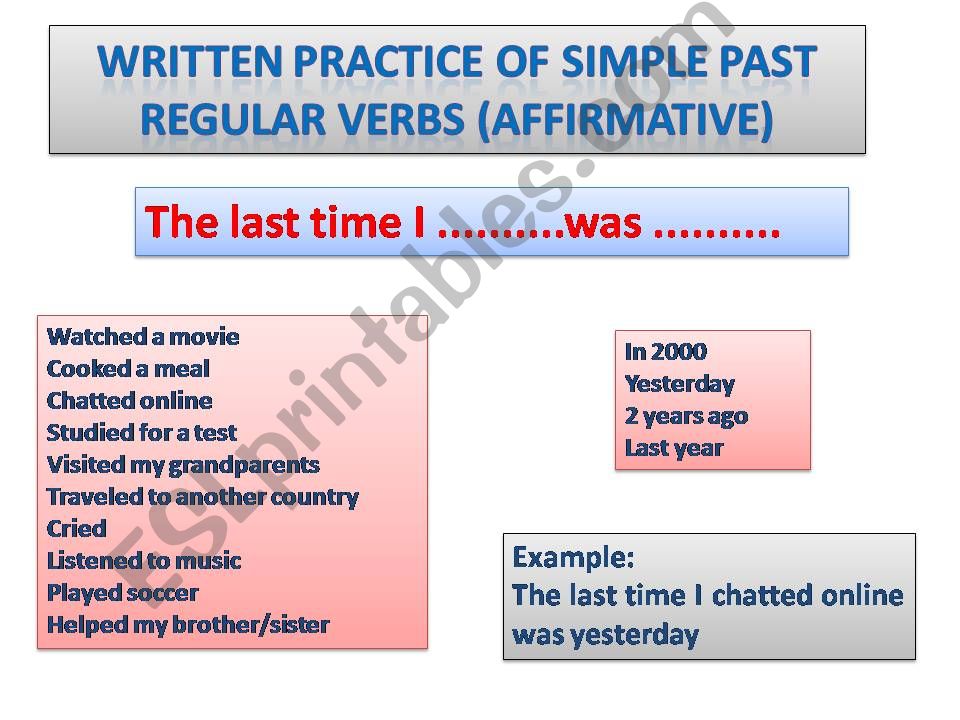 WRITTEN PRACTICE OF SIMPLE PAST REGULAR VERBS (AFFIRMATIVE)

The last time I ..........was ..........

Watched a movie
Cooked a meal
Chatted online
Studied for a test
Visited my grandparents
Traveled to another country
Cried
Listened to music
Played soccer
Helped my brother/sister

In 2000
Yesterday
2 years ago
Last year

Example:
The last time I chatted online was yesterday

ESLprintables.com